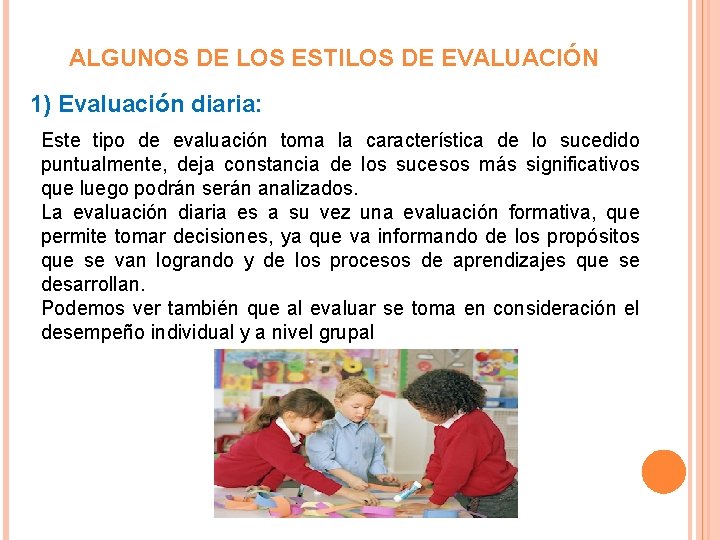 ALGUNOS DE LOS ESTILOS DE EVALUACIÓN

1) Evaluación diaria:

Este tipo de evaluación toma la característica de lo sucedido puntualmente, deja constancia de los sucesos más significativos que luego podrán serán analizados.
La evaluación diaria es a su vez una evaluación formativa, que permite tomar decisiones, ya que va informando de los propósitos que se van logrando y de los procesos de aprendizajes que se desarrollan.
Podemos ver también que al evaluar se toma en consideración el desempeño individual y a nivel grupal